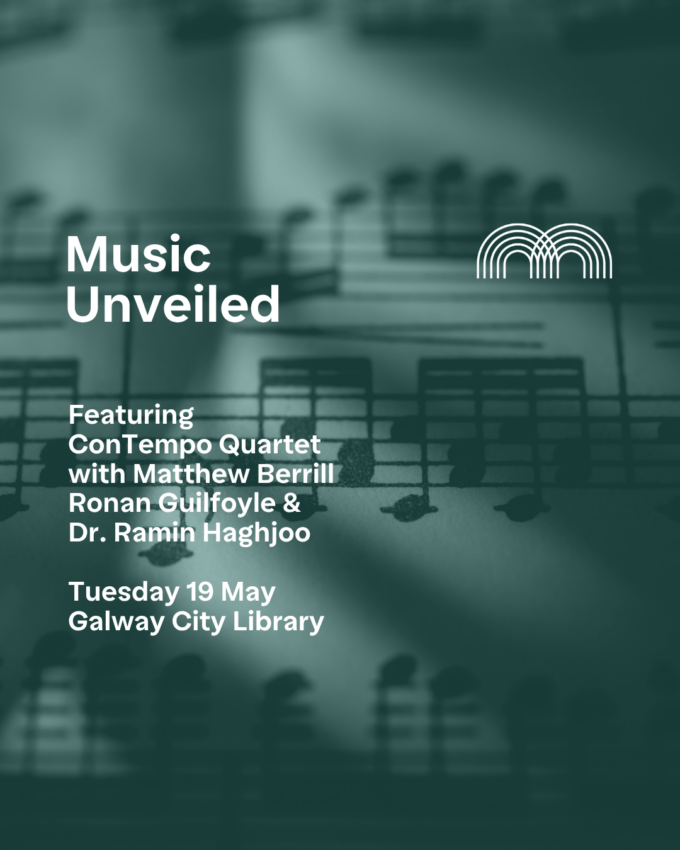 Music
Unveiled

Featuring
ConTempo Quartet
with Matthew Berrill
Ronan Guilfoyle &
Dr. Ramin Haghjoo

Tuesday 19 May
Galway City Library